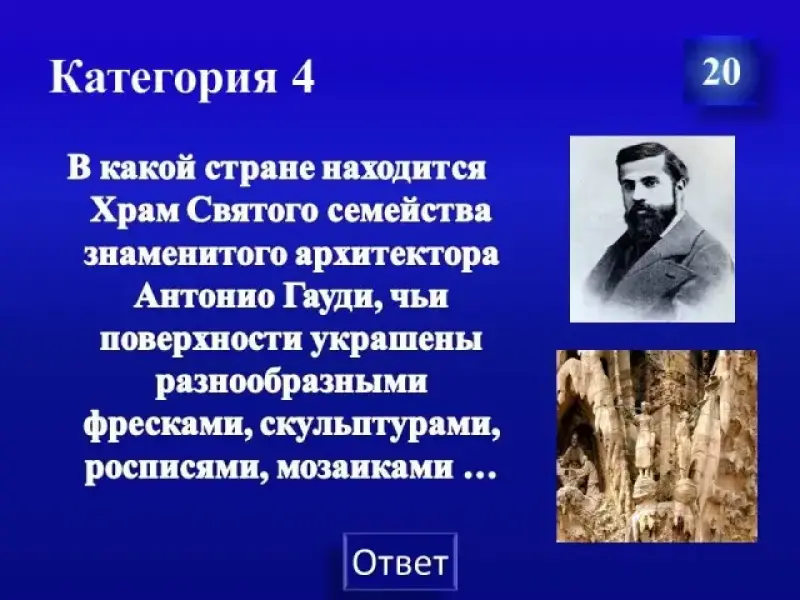 Категория 4

20

В какой стране находится Храм Святого семейства знаменитого архитектора Антонио Гауди, чьи поверхности украшены разнообразными фресками, скульптурами, росписями, мозаиками …

Ответ